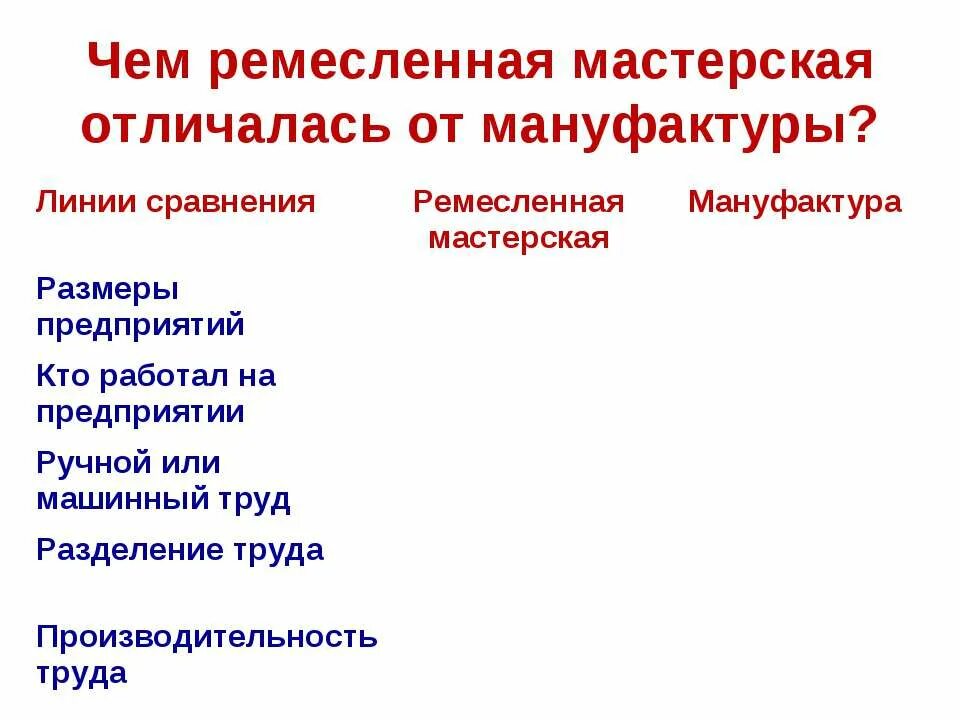 Чем ремесленная мастерская отличалась от мануфактуры?

| Линии сравнения | Ремесленная мастерская | Мануфактура |
|---|---|---|
| Размеры предприятий | | |
| Кто работал на предприятии | | |
| Ручной или машинный труд | | |
| Разделение труда | | |
| Производительность труда | | |